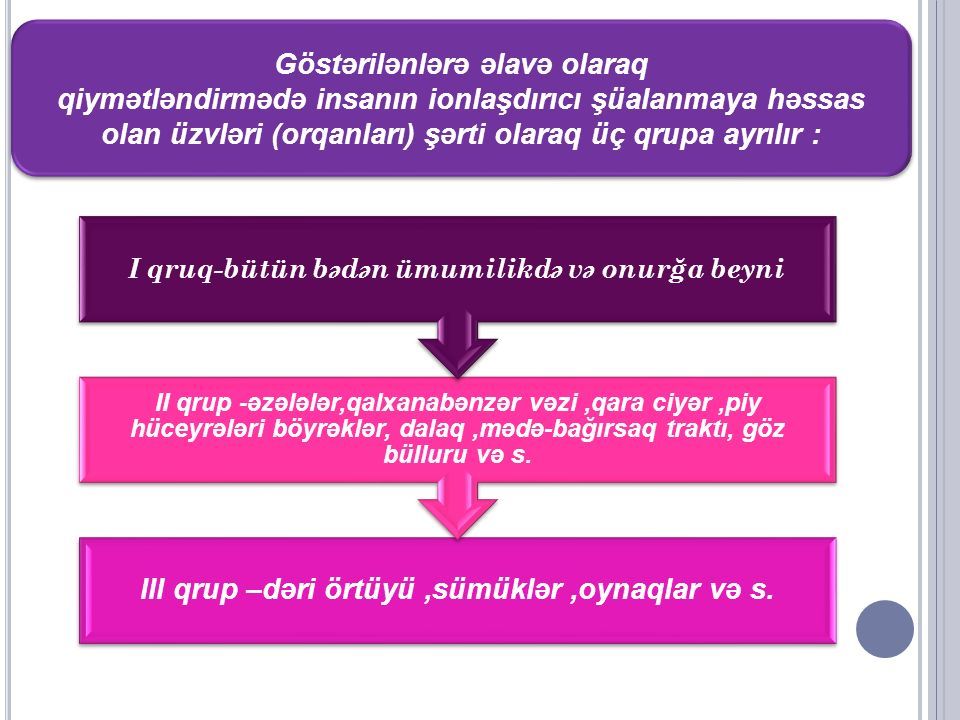 Göstərilənlərə əlavə olaraq qiymətləndirmədə insanın ionlaşdırıcı şüalanmaya həssas olan üzvləri (orqanları) şərti olaraq üç qrupa ayrılır :

I qruq-bütün bədən ümumilikdə və onurğa beyni

II qrup -əzələlər,qalxanabənzər vəzi ,qara ciyər ,piy hüceyrələri böyrəklər, dalaq ,mədə-bağırsaq traktı, göz bülluru və s.

III qrup –dəri örtüyü ,sümüklər ,oynaqlar və s.